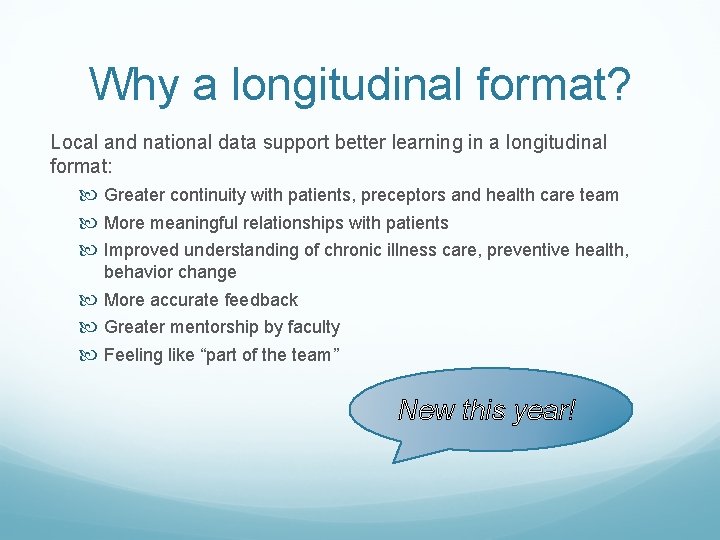 Why a longitudinal format?

Local and national data support better learning in a longitudinal format:

Greater continuity with patients, preceptors and health care team

More meaningful relationships with patients

Improved understanding of chronic illness care, preventive health, behavior change

More accurate feedback

Greater mentorship by faculty

Feeling like “part of the team”

New this year!